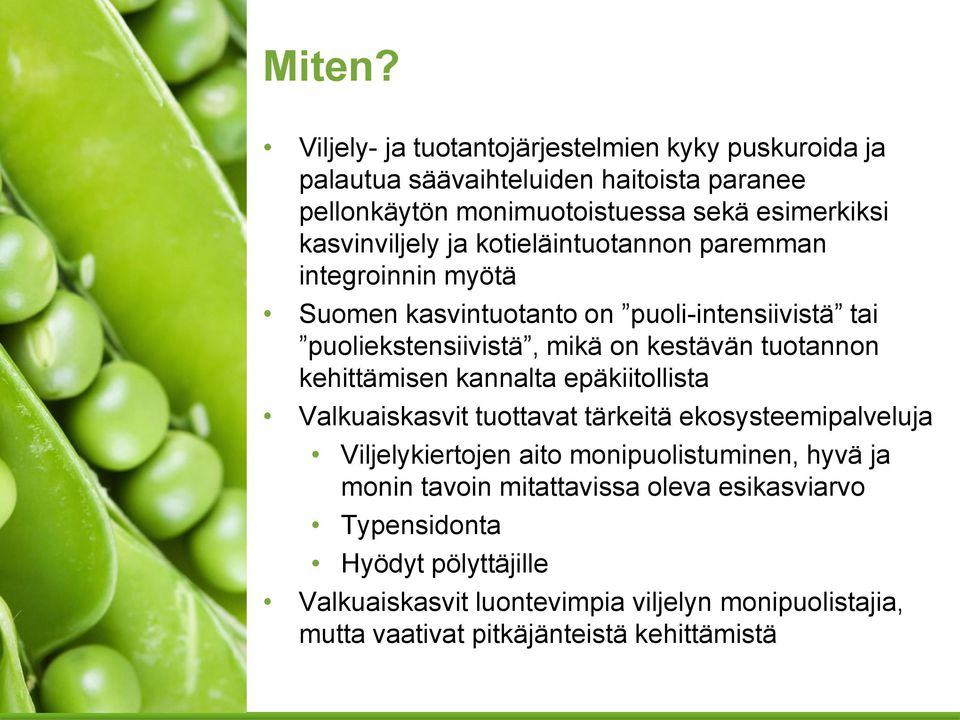 Miten?

• Viljely- ja tuotantojärjestelmien kyky puskuroida ja palautua säävaihteluiden haitoista paranee pellonkäytön monimuotoistuessa sekä esimerkiksi kasvinviljely ja kotieläintuotannon paremman integroinnin myötä

• Suomen kasvintuotanto on ”puoli-intensiivistä” tai ”puoliekstensiivistä”, mikä on kestävän tuotannon kehittämisen kannalta epäkiitollista

• Valkuaiskasvit tuottavat tärkeitä ekosysteemipalveluja

  • Viljelykiertojen aito monipuolistuminen, hyvä ja monin tavoin mitattavissa oleva esikasviarvo

  • Typensidonta

  • Hyödyt pölyttäjille

• Valkuaiskasvit luontevimpia viljelyn monipuolistajia, mutta vaativat pitkäjänteistä kehittämistä